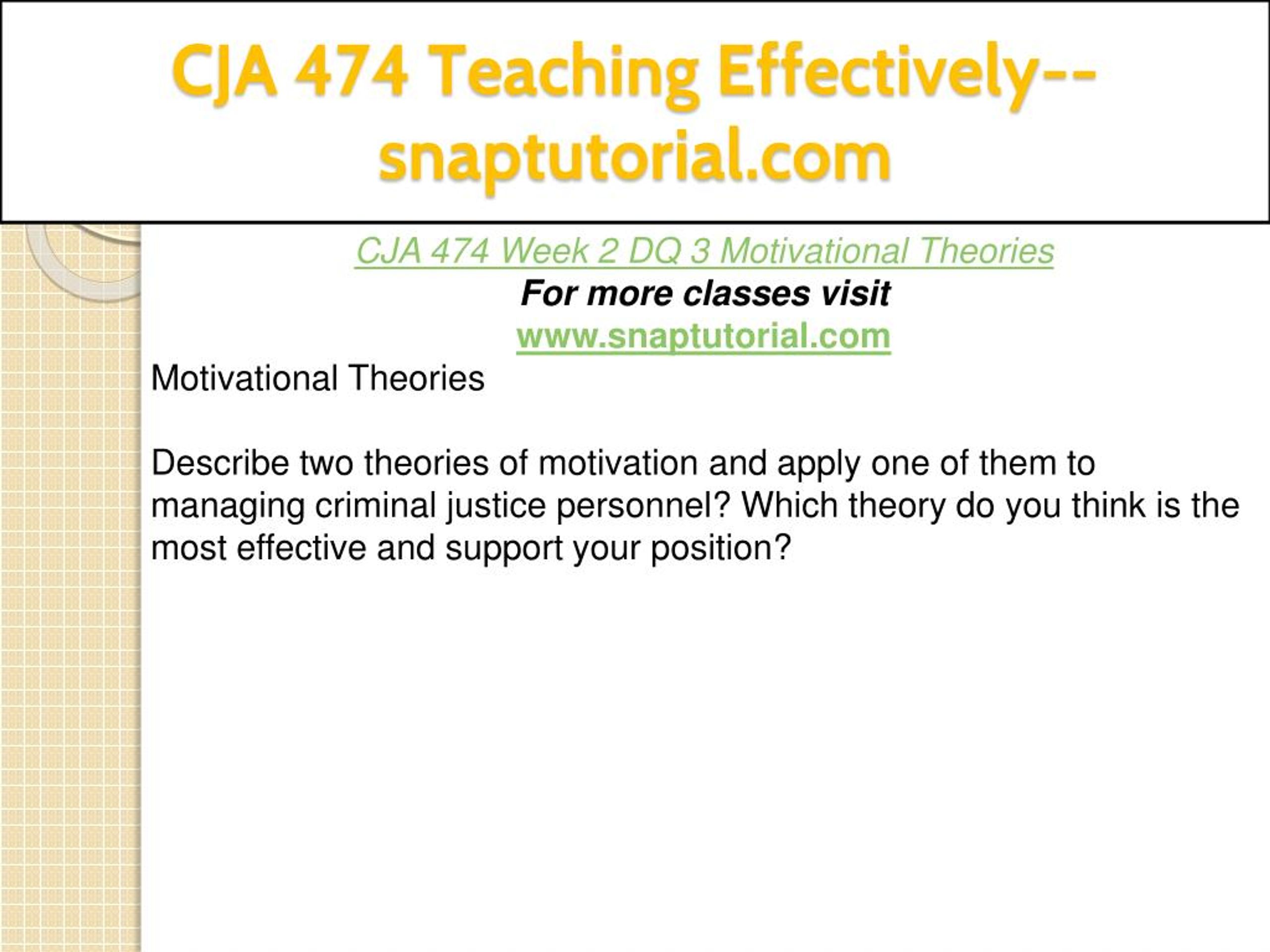 CJA 474 Teaching Effectively--snaptutorial.com

CJA 474 Week 2 DQ 3 Motivational Theories
For more classes visit
www.snaptutorial.com

Motivational Theories

Describe two theories of motivation and apply one of them to managing criminal justice personnel? Which theory do you think is the most effective and support your position?